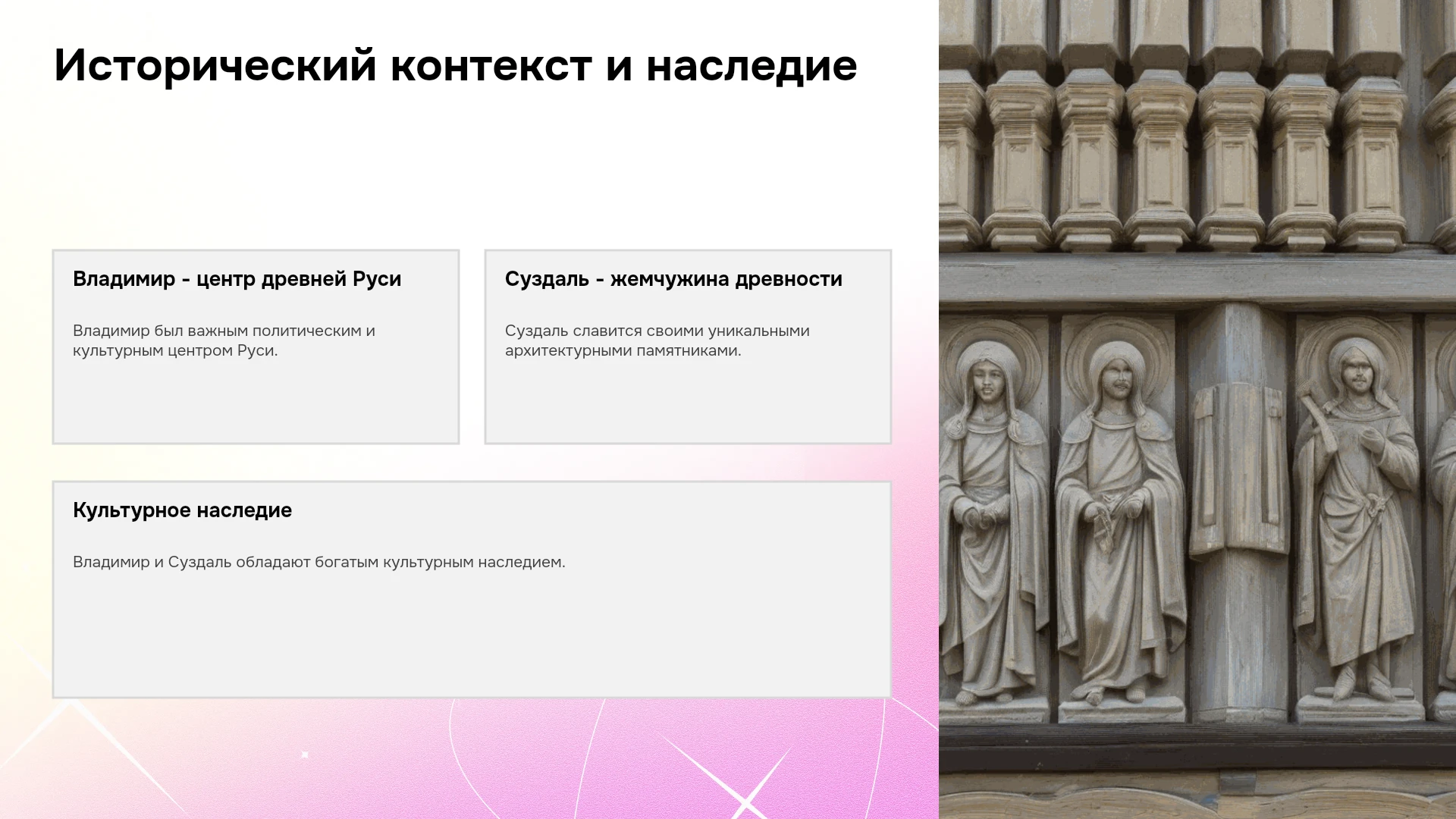 Исторический контекст и наследие

Владимир - центр древней Руси

Владимир был важным политическим и культурным центром Руси.

Суздаль - жемчужина древности

Суздаль славится своими уникальными архитектурными памятниками.

Культурное наследие

Владимир и Суздаль обладают богатым культурным наследием.